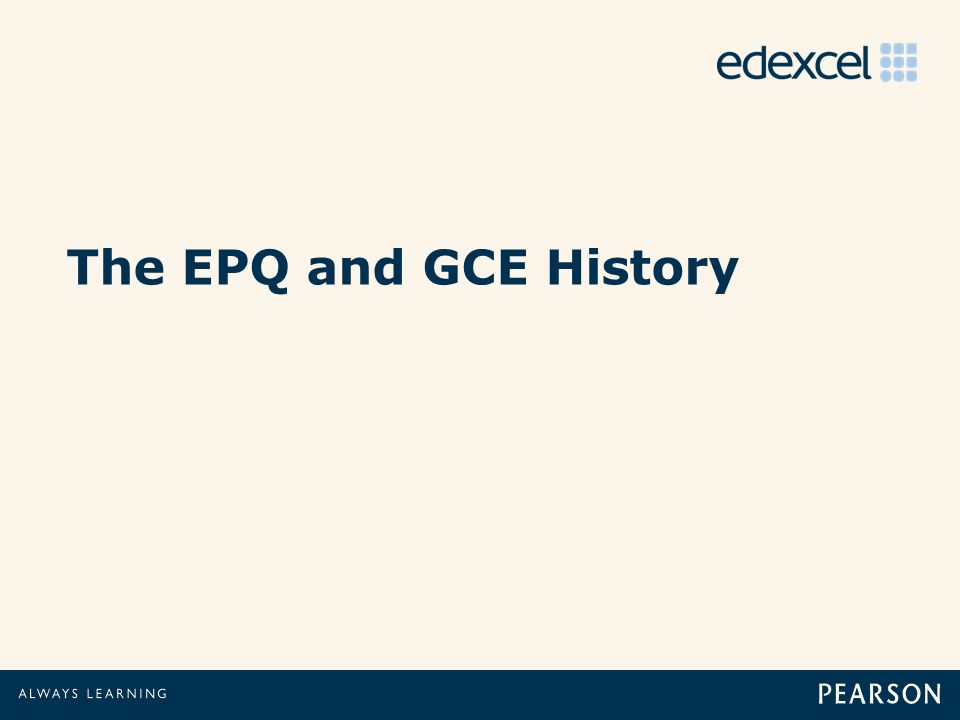 edexcel

The EPQ and GCE History

ALWAYS LEARNING

PEARSON